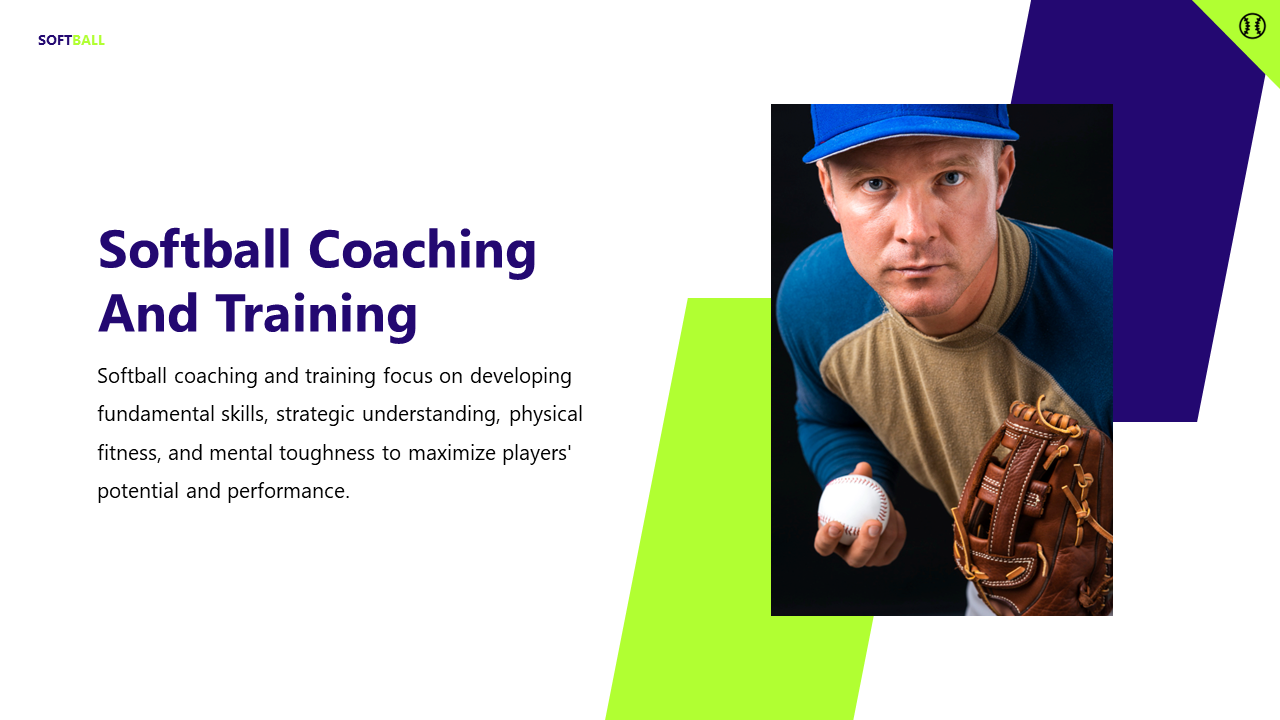 SOFTBALL

Softball Coaching And Training

Softball coaching and training focus on developing fundamental skills, strategic understanding, physical fitness, and mental toughness to maximize players' potential and performance.